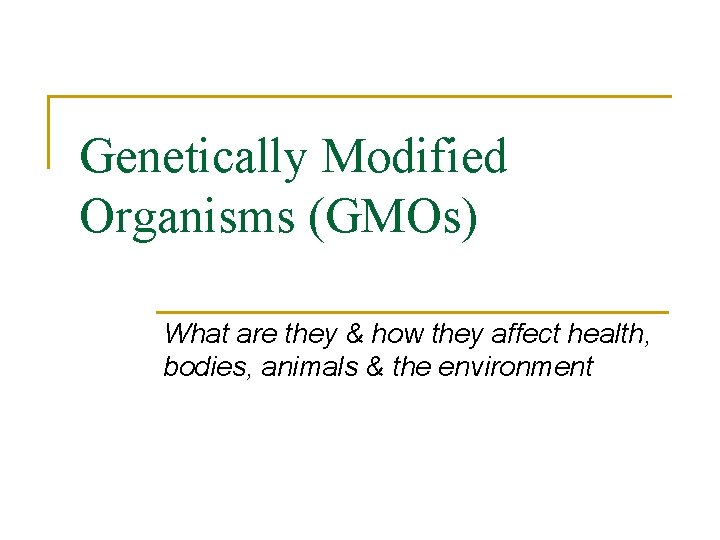 Genetically Modified Organisms (GMOs)

What are they & how they affect health, bodies, animals & the environment